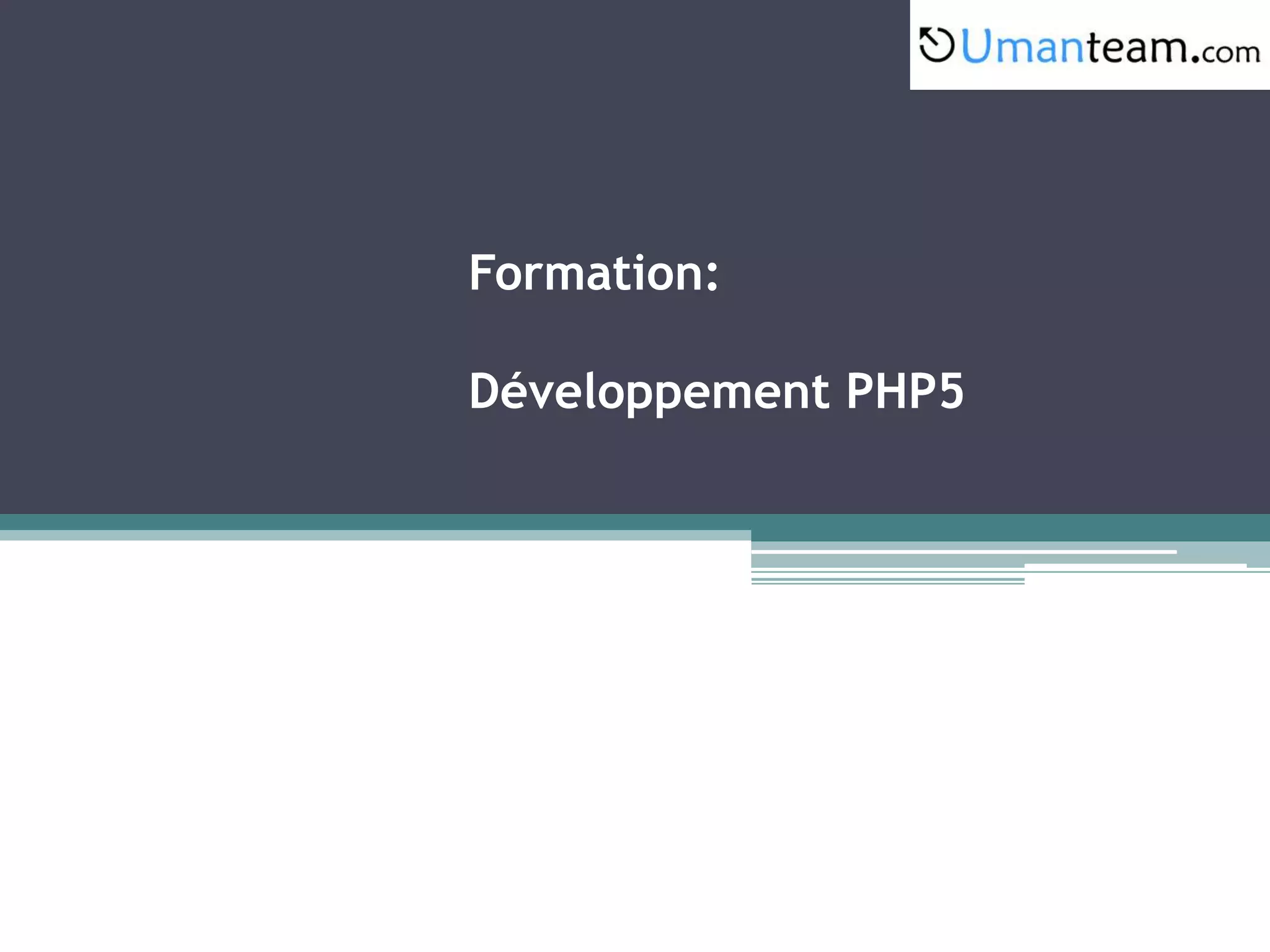 Umanteam.com

Formation:

Développement PHP5